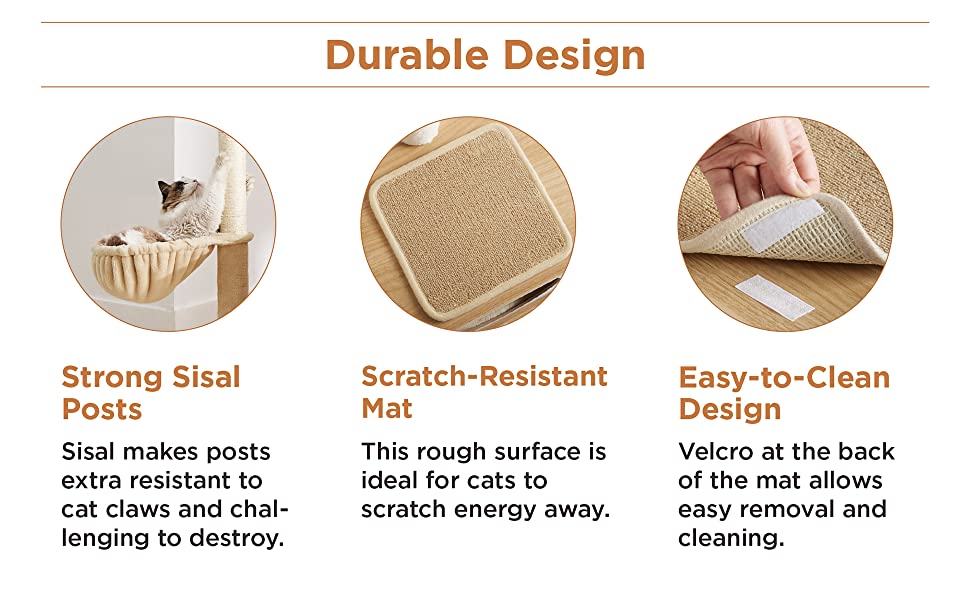 Durable Design

Strong Sisal Posts

Sisal makes posts extra resistant to cat claws and challenging to destroy.

Scratch-Resistant Mat

This rough surface is ideal for cats to scratch energy away.

Easy-to-Clean Design

Velcro at the back of the mat allows easy removal and cleaning.